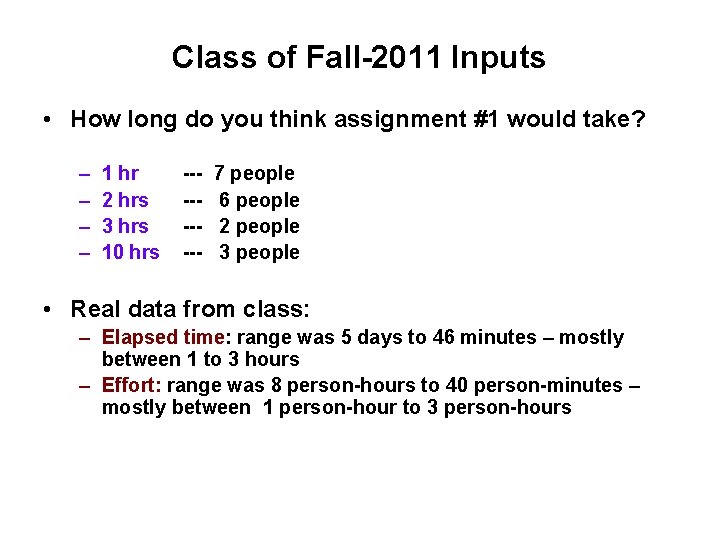 Class of Fall-2011 Inputs

• How long do you think assignment #1 would take?

– 1 hr --- 7 people
– 2 hrs --- 6 people
– 3 hrs --- 2 people
– 10 hrs --- 3 people

• Real data from class:
– Elapsed time: range was 5 days to 46 minutes – mostly between 1 to 3 hours
– Effort: range was 8 person-hours to 40 person-minutes – mostly between 1 person-hour to 3 person-hours